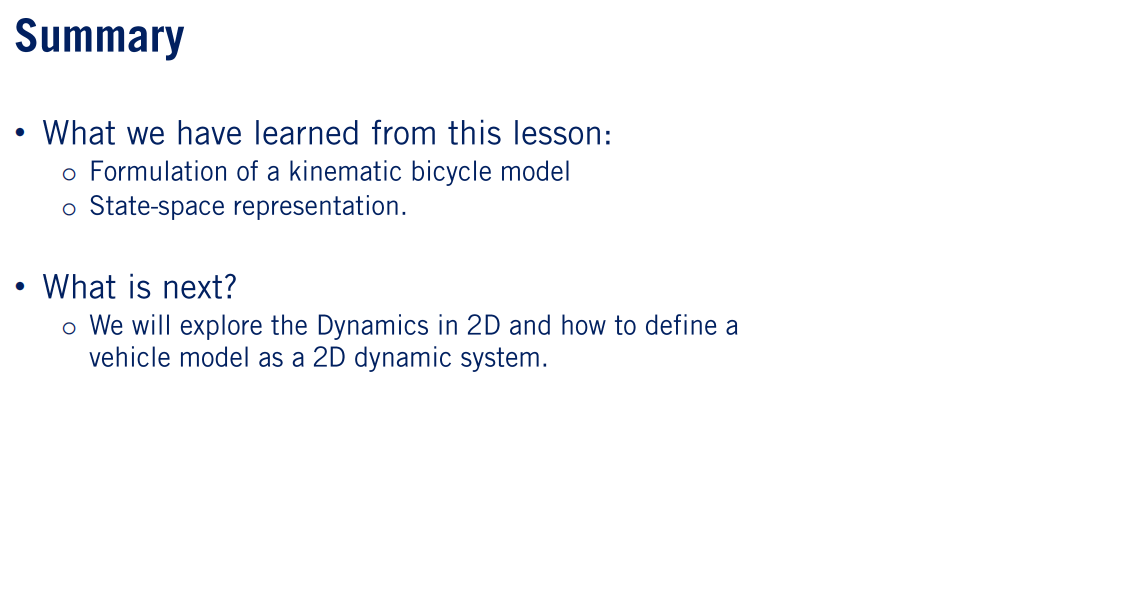 Summary

• What we have learned from this lesson:
  o Formulation of a kinematic bicycle model
  o State-space representation.

• What is next?
  o We will explore the Dynamics in 2D and how to define a vehicle model as a 2D dynamic system.